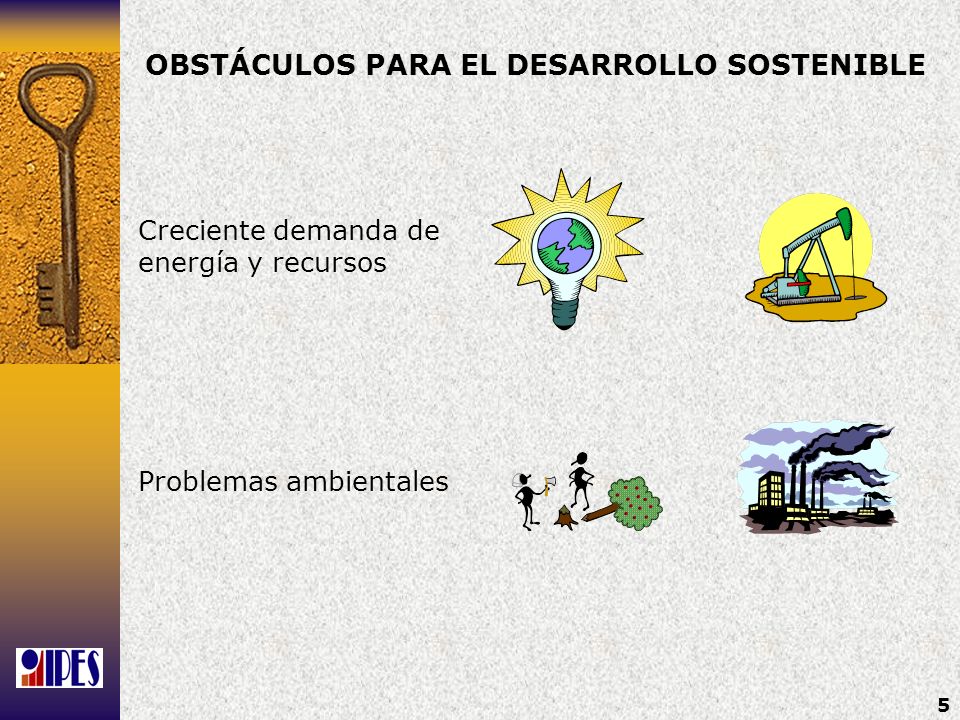 OBSTÁCULOS PARA EL DESARROLLO SOSTENIBLE

Creciente demanda de energía y recursos

Problemas ambientales

IPES

5